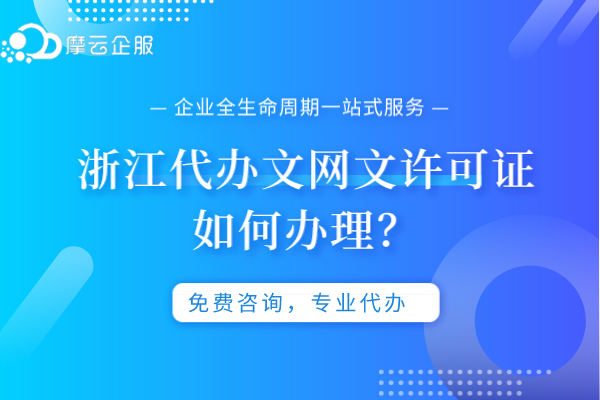 摩云企服

— 企业全生命周期一站式服务 —

浙江代办文网文许可证如何办理?

免费咨询，专业代办